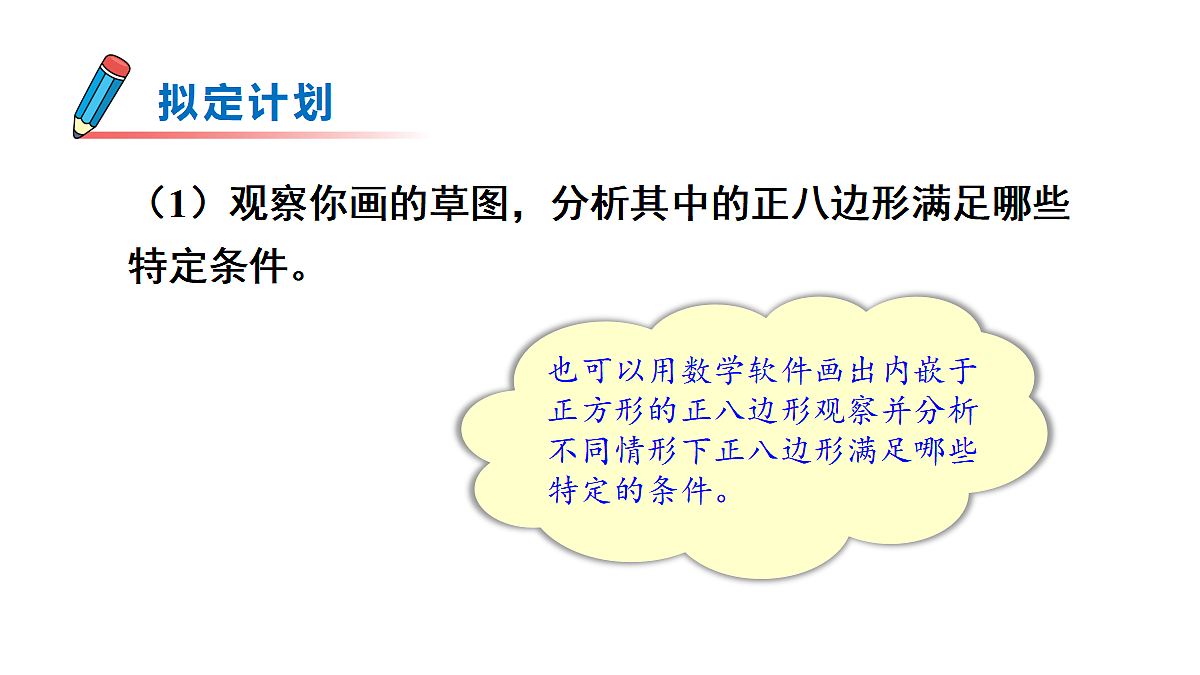 拟定计划

（1）观察你画的草图，分析其中的正八边形满足哪些特定条件。

也可以用数学软件画出内嵌于正方形的正八边形观察并分析不同情形下正八边形满足哪些特定的条件。